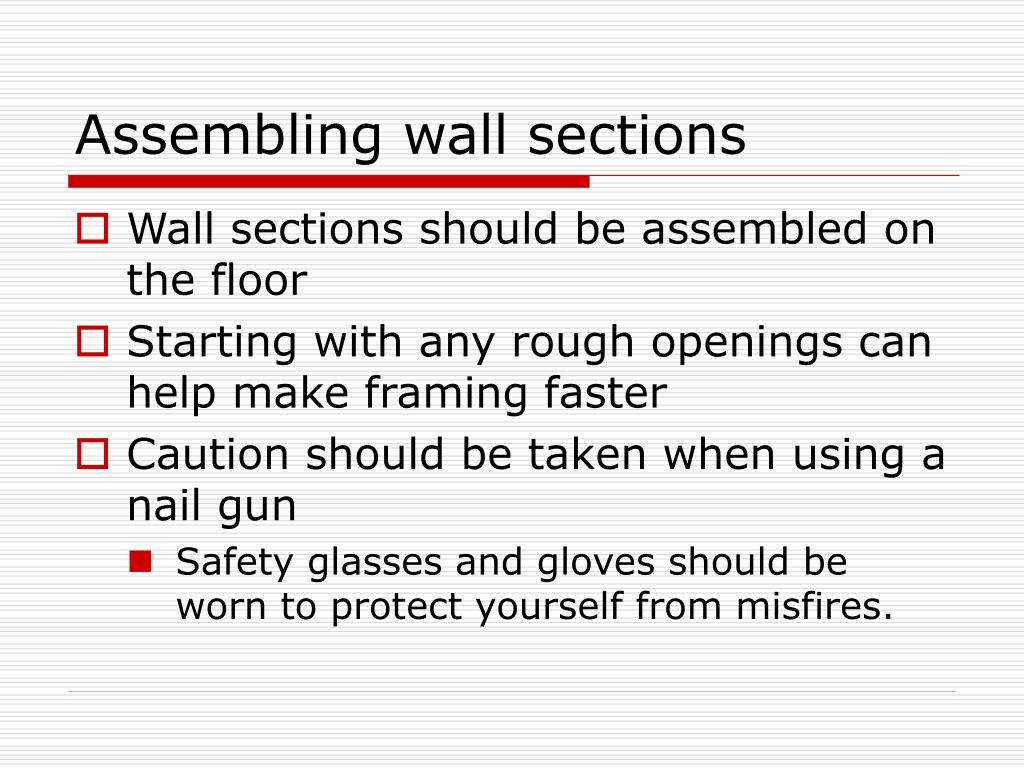 Assembling wall sections

Wall sections should be assembled on the floor

Starting with any rough openings can help make framing faster

Caution should be taken when using a nail gun

Safety glasses and gloves should be worn to protect yourself from misfires.